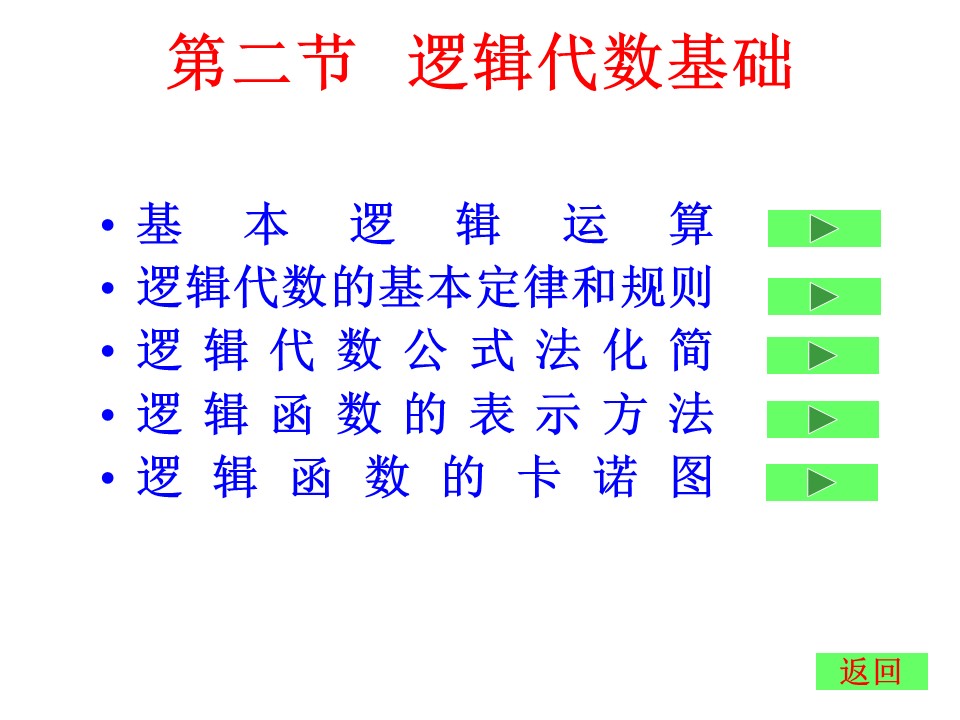 第二节 逻辑代数基础

• 基本逻辑运算
• 逻辑代数的基本定律和规则
• 逻辑代数公式法化简
• 逻辑函数的表示方法
• 逻辑函数的卡诺图

返回